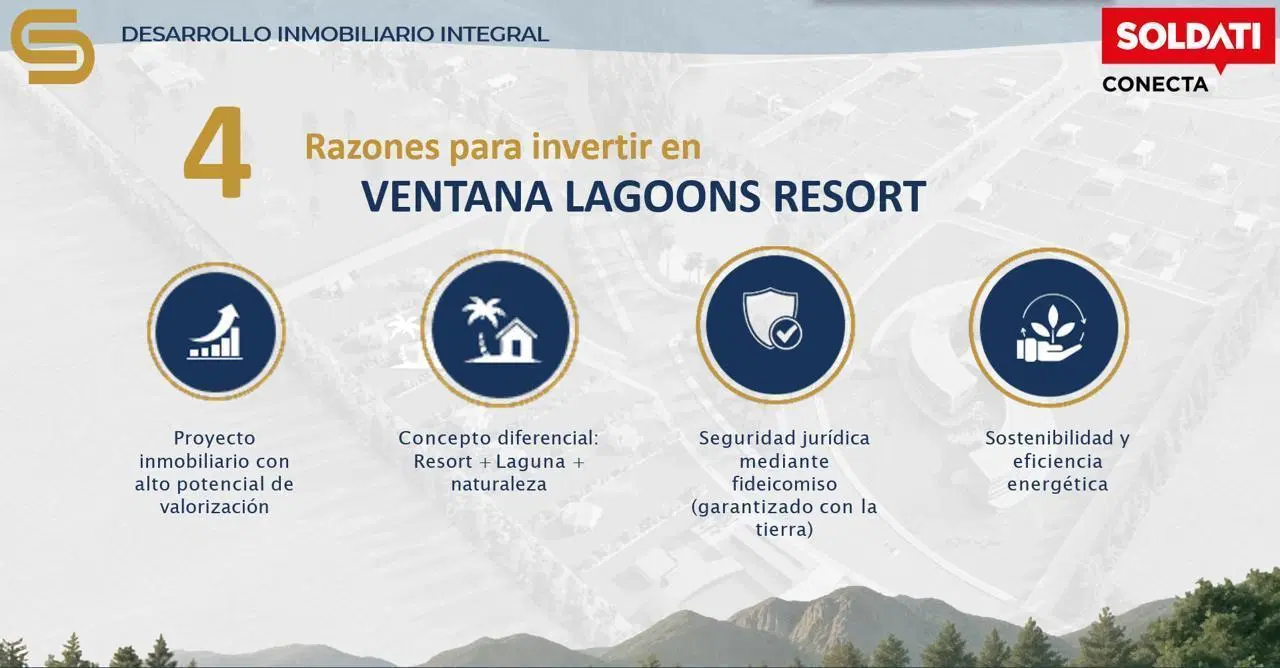 DESARROLLO INMOBILIARIO INTEGRAL

SOLDATI
CONECTA

4 Razones para invertir en
VENTANA LAGOONS RESORT

Proyecto inmobiliario con alto potencial de valorización

Concepto diferencial: Resort + Laguna + naturaleza

Seguridad jurídica mediante fideicomiso (garantizado con la tierra)

Sostenibilidad y eficiencia energética